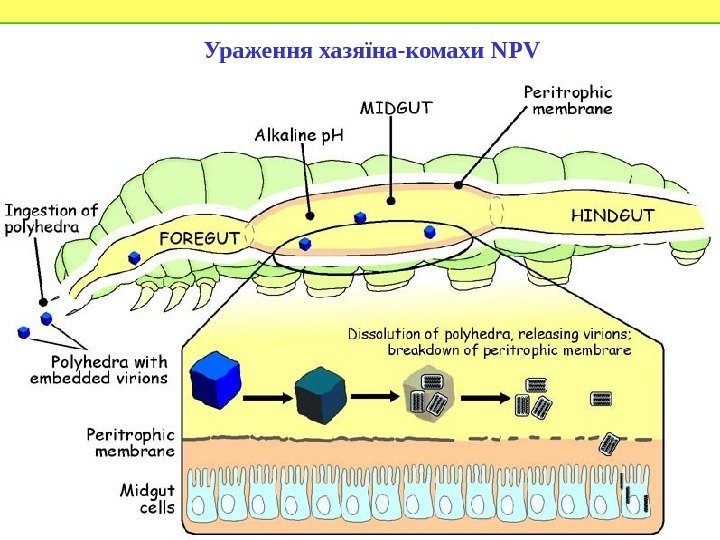 Ураження хазяїна-комахи NPV

Peritrophic membrane

MIDGUT

Alkaline pH

Ingestion of polyhedra

FOREGUT

HINDGUT

Polyhedra with embedded virions

Dissolution of polyhedra, releasing virions; breakdown of peritrophic membrane

Peritrophic membrane

Midgut cells